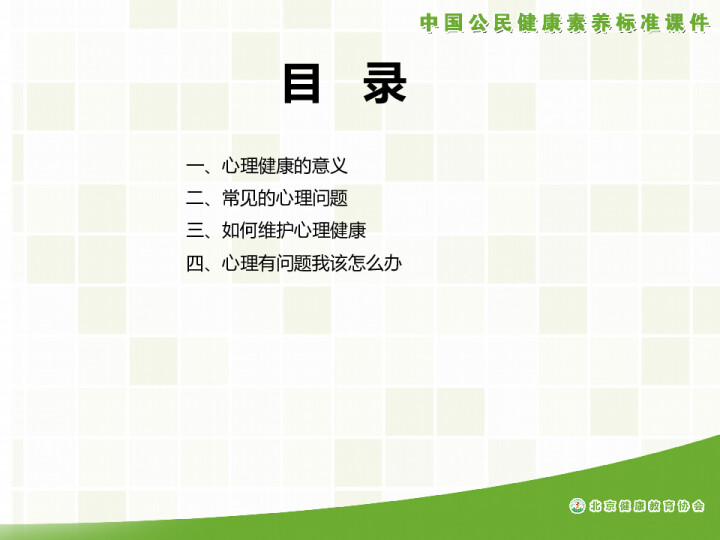 中国公民健康素养标准课件

目 录

一、心理健康的意义
二、常见的心理问题
三、如何维护心理健康
四、心理有问题我该怎么办

北京健康教育协会